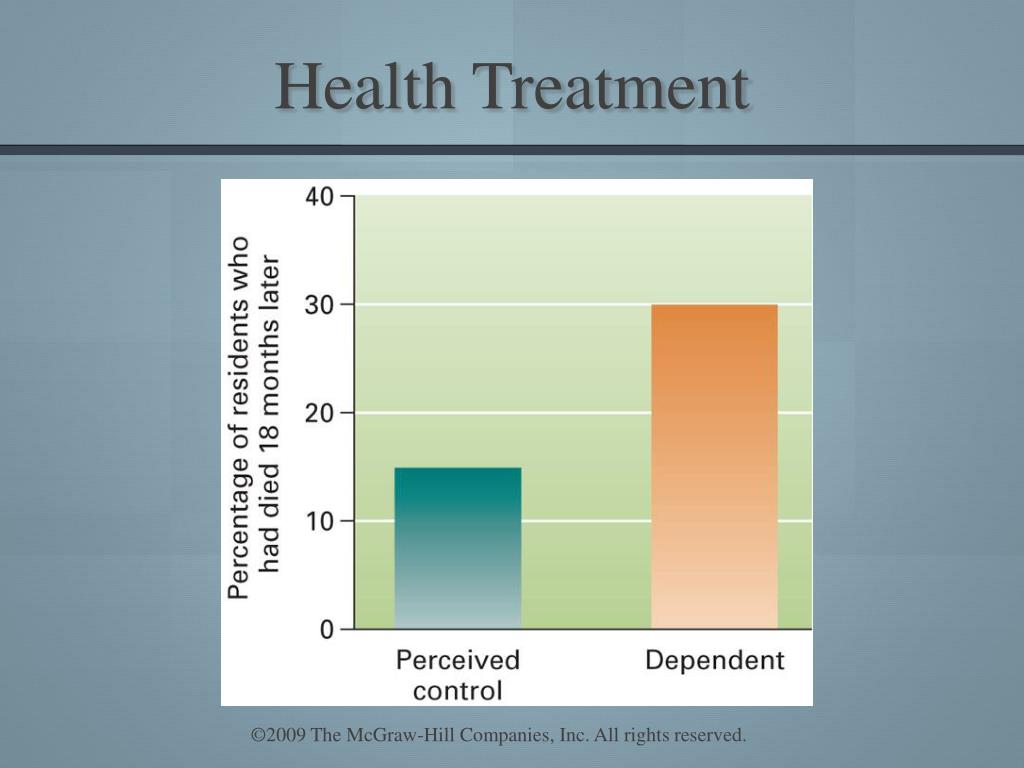 Health Treatment

Percentage of residents who had died 18 months later

40
30
20
10
0

Perceived control

Dependent

©2009 The McGraw-Hill Companies, Inc. All rights reserved.